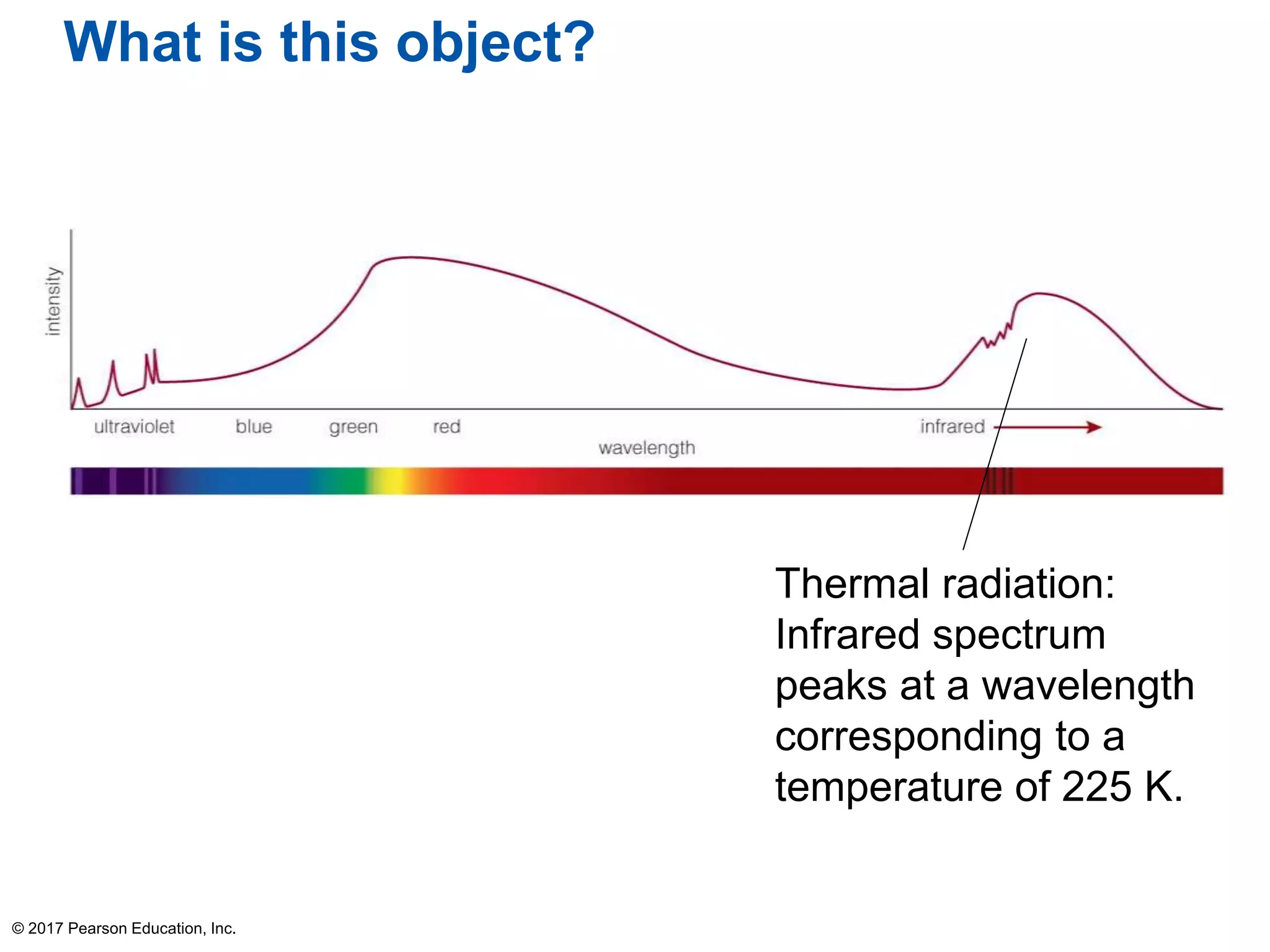 What is this object?

intensity

ultraviolet blue green red infrared

wavelength

Thermal radiation: Infrared spectrum peaks at a wavelength corresponding to a temperature of 225 K.

© 2017 Pearson Education, Inc.